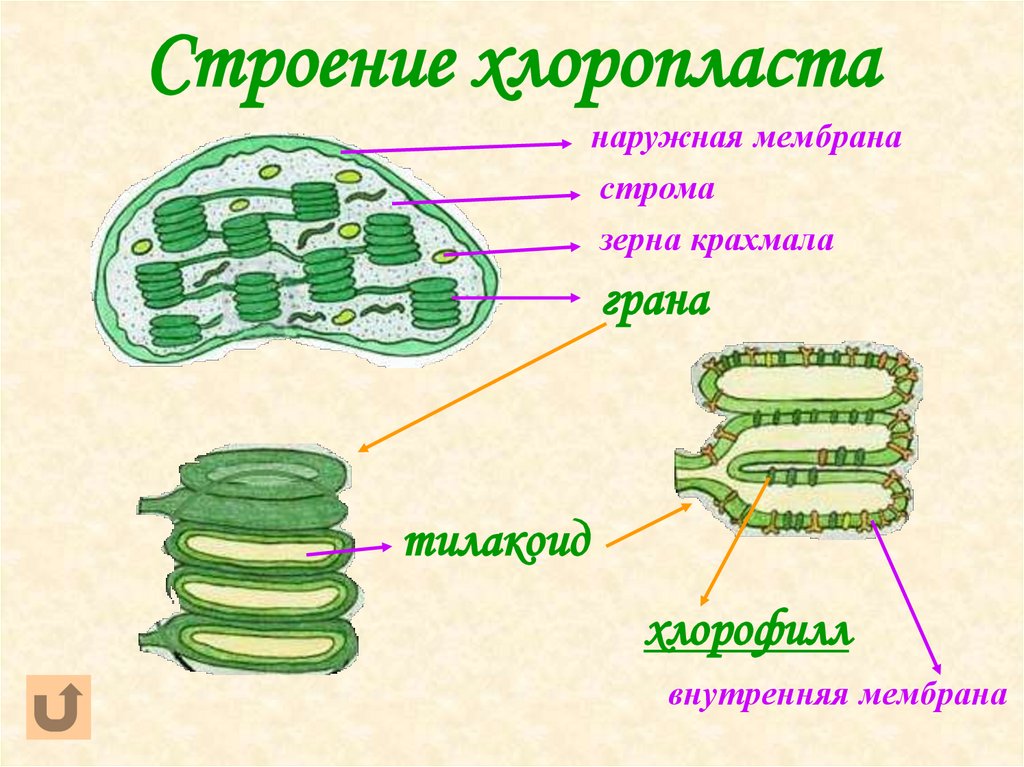 Строение хлоропласта

наружная мембрана

строма

зерна крахмала

грана

тилакоид

хлорофилл

внутренняя мембрана